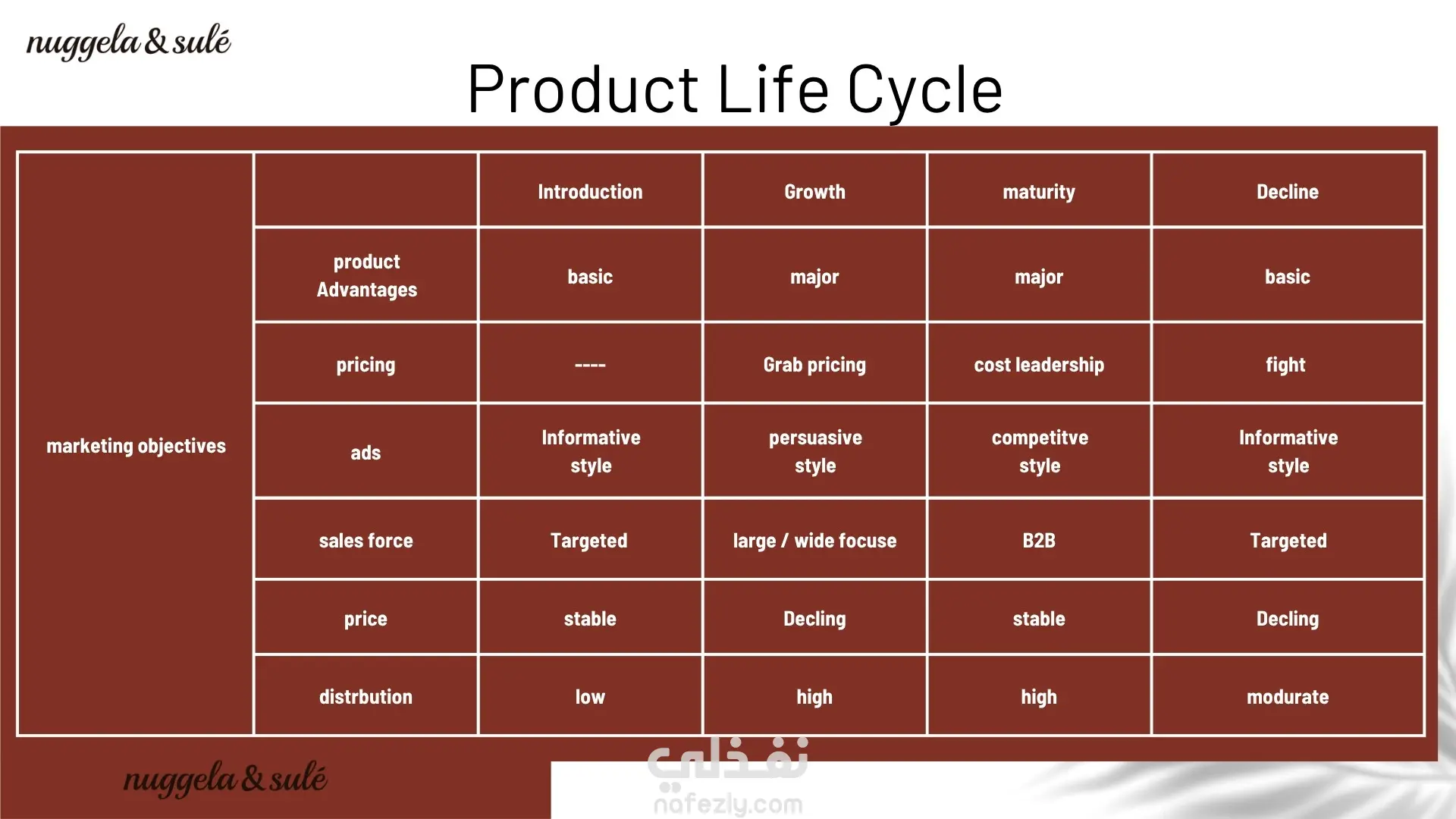 nuggela & sulé

Product Life Cycle

| | | Introduction | Growth | maturity | Decline |
|---|---|---|---|---|---|
| marketing objectives | product Advantages | basic | major | major | basic |
| | pricing | ---- | Grab pricing | cost leadership | fight |
| | ads | Informative style | persuasive style | competitve style | Informative style |
| | sales force | Targeted | large / wide focuse | B2B | Targeted |
| | price | stable | Decling | stable | Decling |
| | distrbution | low | high | high | modurate |

nuggela & sulé

نفذلي
nafezly.com